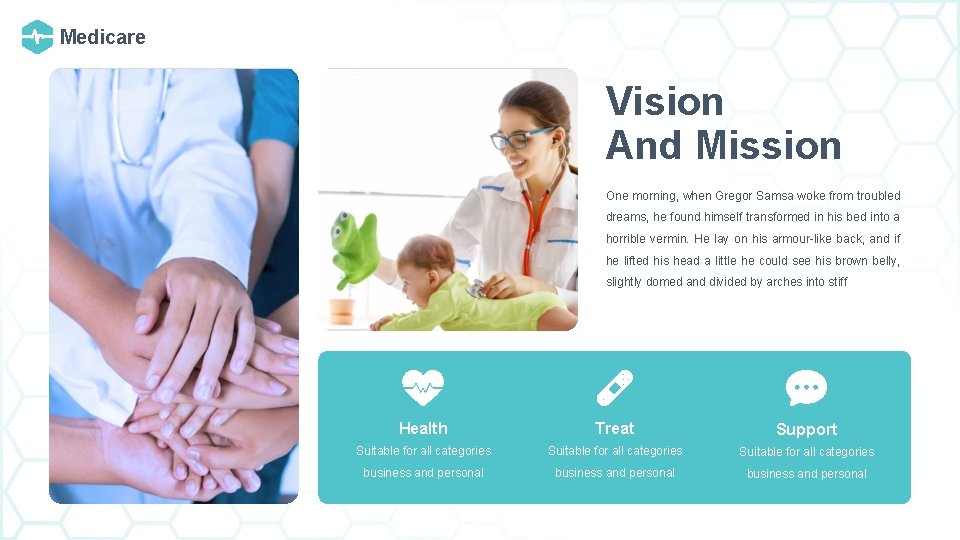 Medicare

Vision And Mission

One morning, when Gregor Samsa woke from troubled dreams, he found himself transformed in his bed into a horrible vermin. He lay on his armour-like back, and if he lifted his head a little he could see his brown belly, slightly domed and divided by arches into stiff

Health
Suitable for all categories business and personal

Treat
Suitable for all categories business and personal

Support
Suitable for all categories business and personal